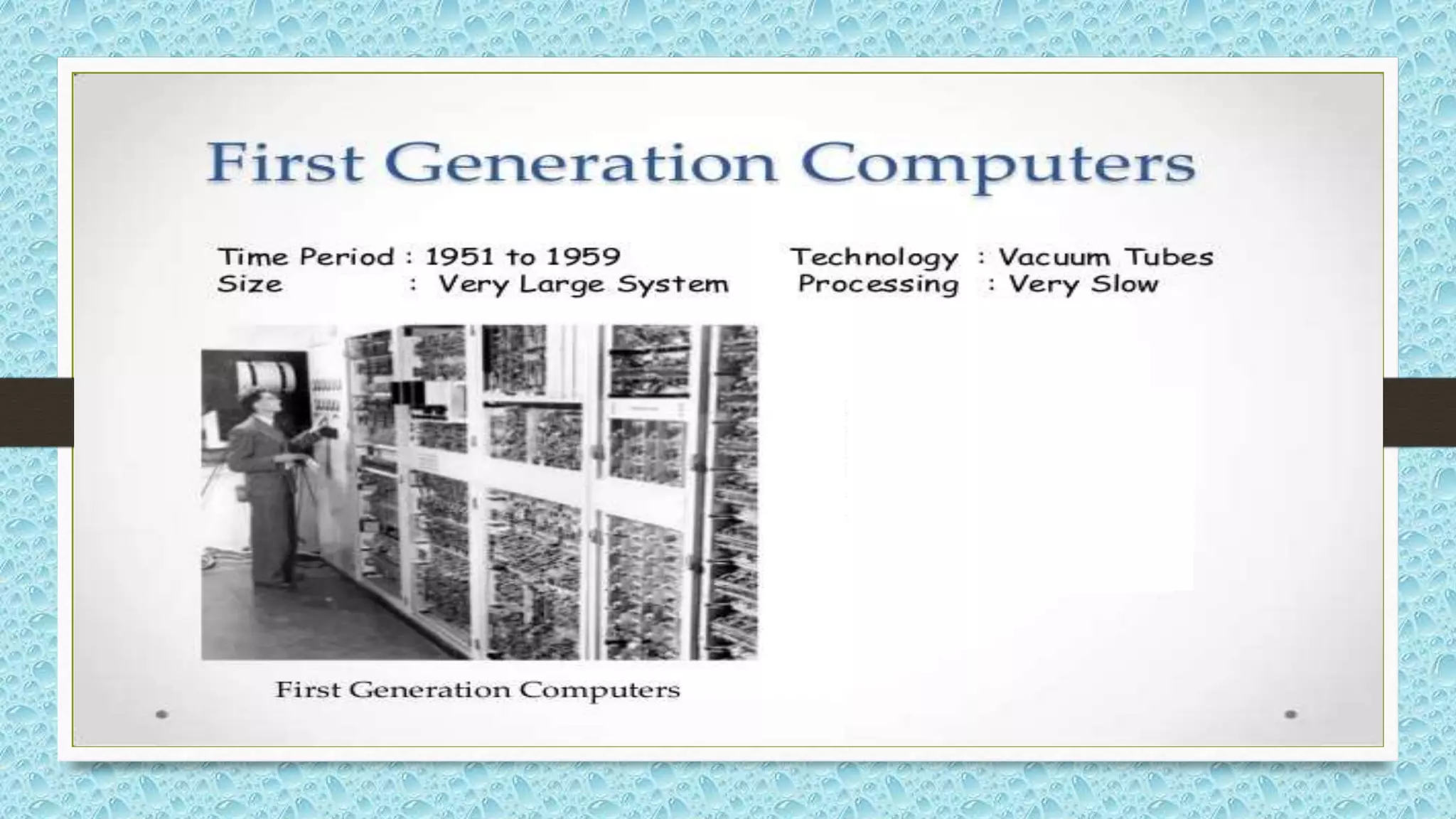 First Generation Computers

Time Period : 1951 to 1959
Size : Very Large System

Technology : Vacuum Tubes
Processing : Very Slow

First Generation Computers